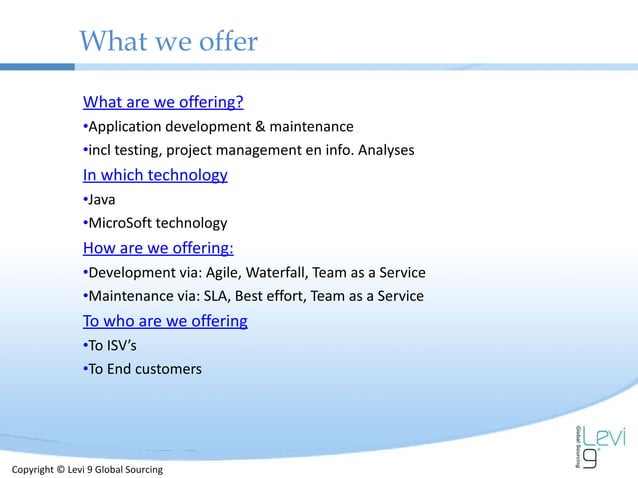 What we offer

What are we offering?

•Application development & maintenance

•incl testing, project management en info. Analyses

In which technology

•Java

•MicroSoft technology

How are we offering:

•Development via: Agile, Waterfall, Team as a Service

•Maintenance via: SLA, Best effort, Team as a Service

To who are we offering

•To ISV's

•To End customers

Global Sourcing Levi 9

Copyright © Levi 9 Global Sourcing